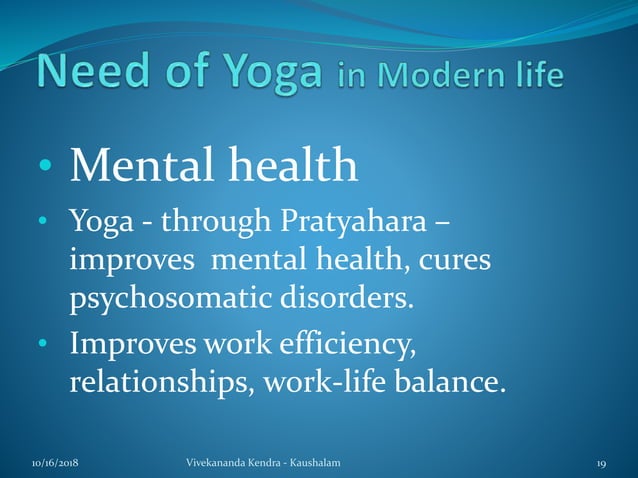 Need of Yoga in Modern life

• Mental health

• Yoga - through Pratyahara – improves mental health, cures psychosomatic disorders.

• Improves work efficiency, relationships, work-life balance.

10/16/2018 Vivekananda Kendra - Kaushalam 19